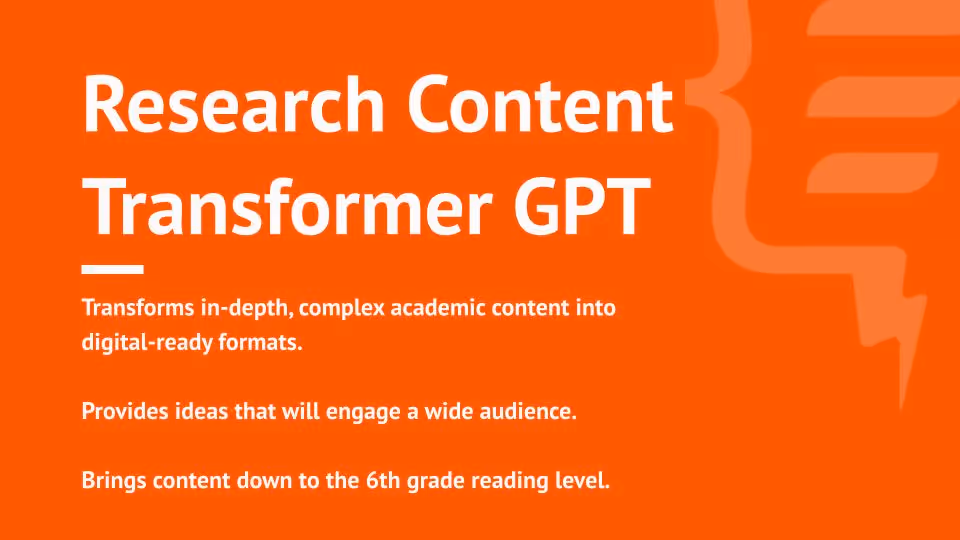 Research Content Transformer GPT

Transforms in-depth, complex academic content into digital-ready formats.

Provides ideas that will engage a wide audience.

Brings content down to the 6th grade reading level.